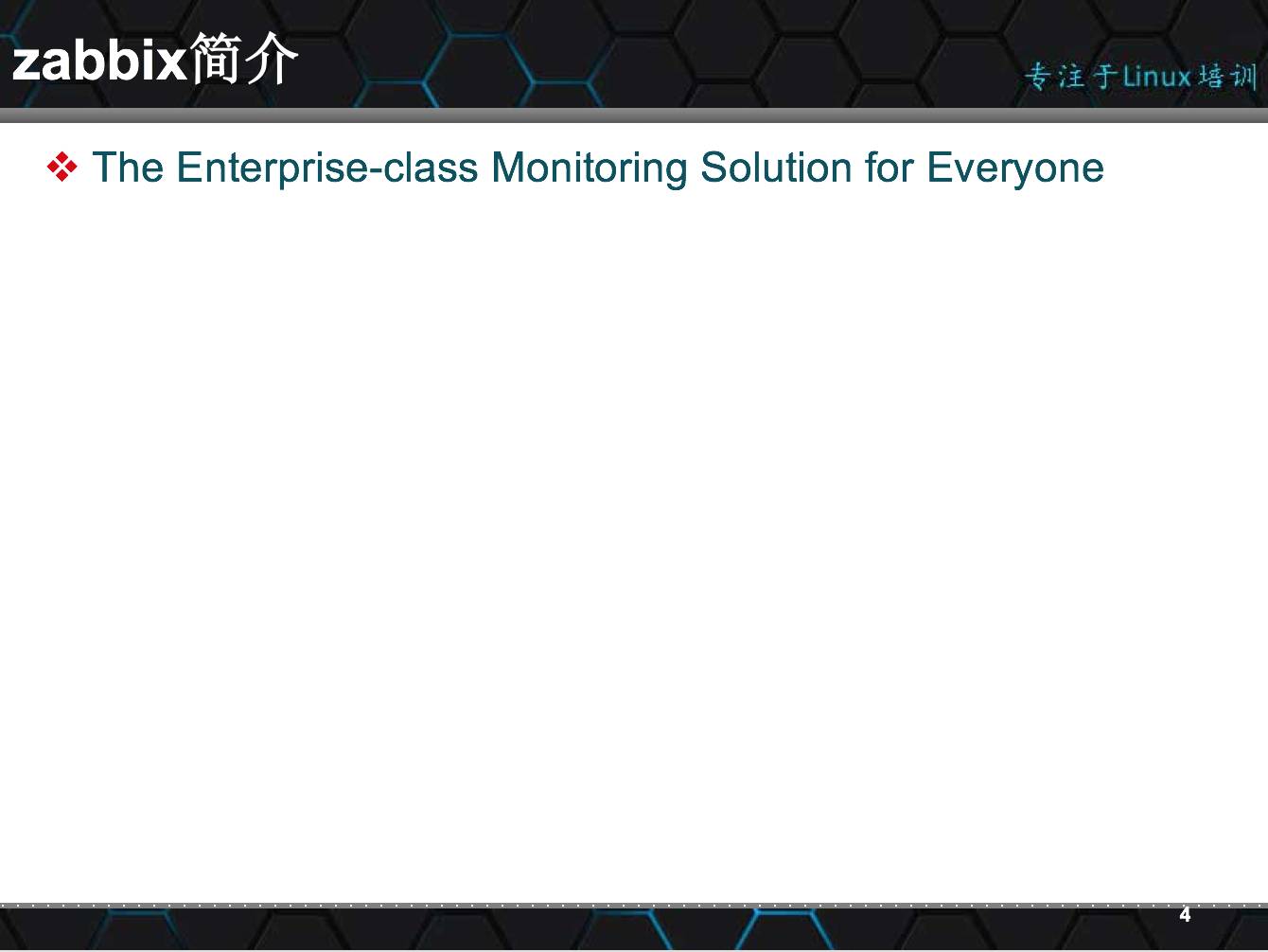 zabbix简介

专注于Linux培训

❖ The Enterprise-class Monitoring Solution for Everyone

4